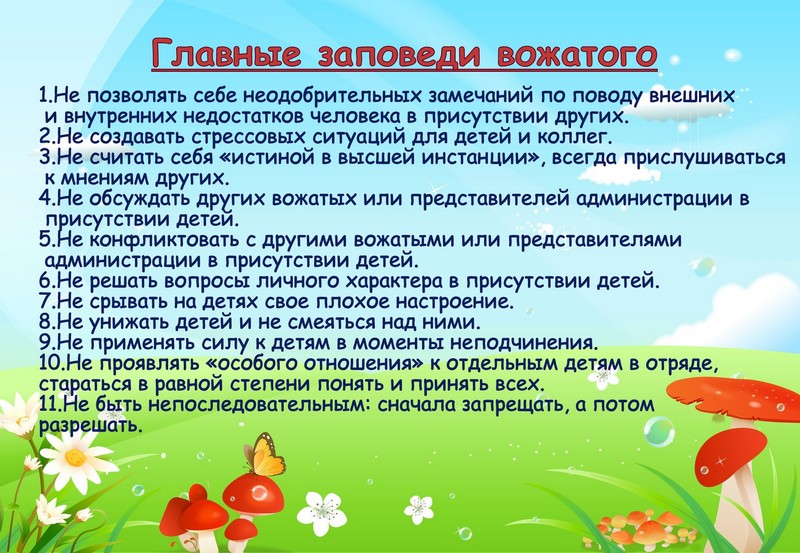 Главные заповеди вожатого

1.Не позволять себе неодобрительных замечаний по поводу внешних и внутренних недостатков человека в присутствии других.
2.Не создавать стрессовых ситуаций для детей и коллег.
3.Не считать себя «истиной в высшей инстанции», всегда прислушиваться к мнениям других.
4.Не обсуждать других вожатых или представителей администрации в присутствии детей.
5.Не конфликтовать с другими вожатыми или представителями администрации в присутствии детей.
6.Не решать вопросы личного характера в присутствии детей.
7.Не срывать на детях свое плохое настроение.
8.Не унижать детей и не смеяться над ними.
9.Не применять силу к детям в моменты неподчинения.
10.Не проявлять «особого отношения» к отдельным детям в отряде, стараться в равной степени понять и принять всех.
11.Не быть непоследовательным: сначала запрещать, а потом разрешать.